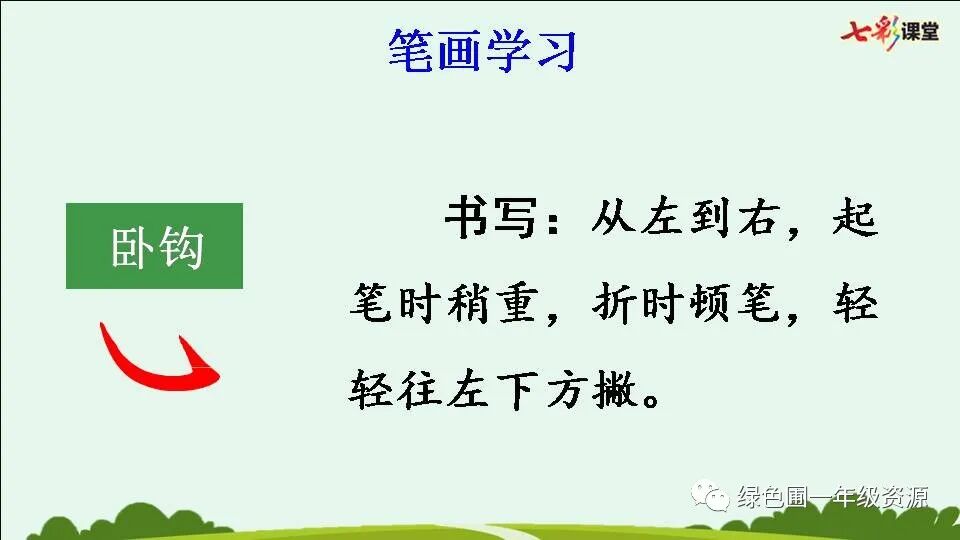 笔画学习

七彩课堂

卧钩

书写：从左到右，起笔时稍重，折时顿笔，轻轻往左下方撇。

绿色圃一年级资源